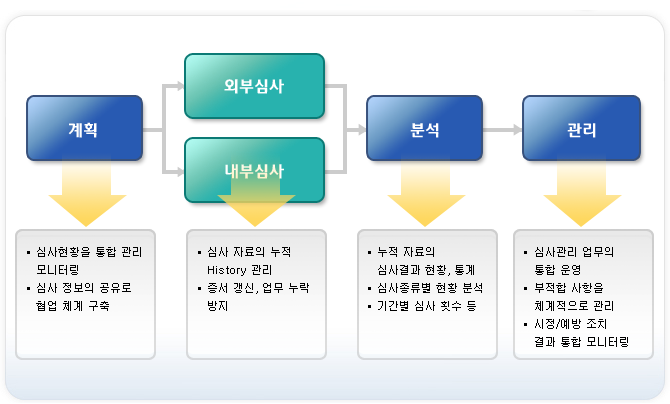 계획

외부심사

내부심사

분석

관리

▪ 심사현황을 통합 관리 모니터링
▪ 심사 정보의 공유로 협업 체계 구축

▪ 심사 자료의 누적 History 관리
▪ 증서 갱신, 업무 누락 방지

▪ 누적 자료의 심사결과 현황, 통계
▪ 심사종류별 현황 분석
▪ 기간별 심사 횟수 등

▪ 심사관리 업무의 통합 운영
▪ 부적합 사항을 체계적으로 관리
▪ 시정/예방 조치 결과 통합 모니터링